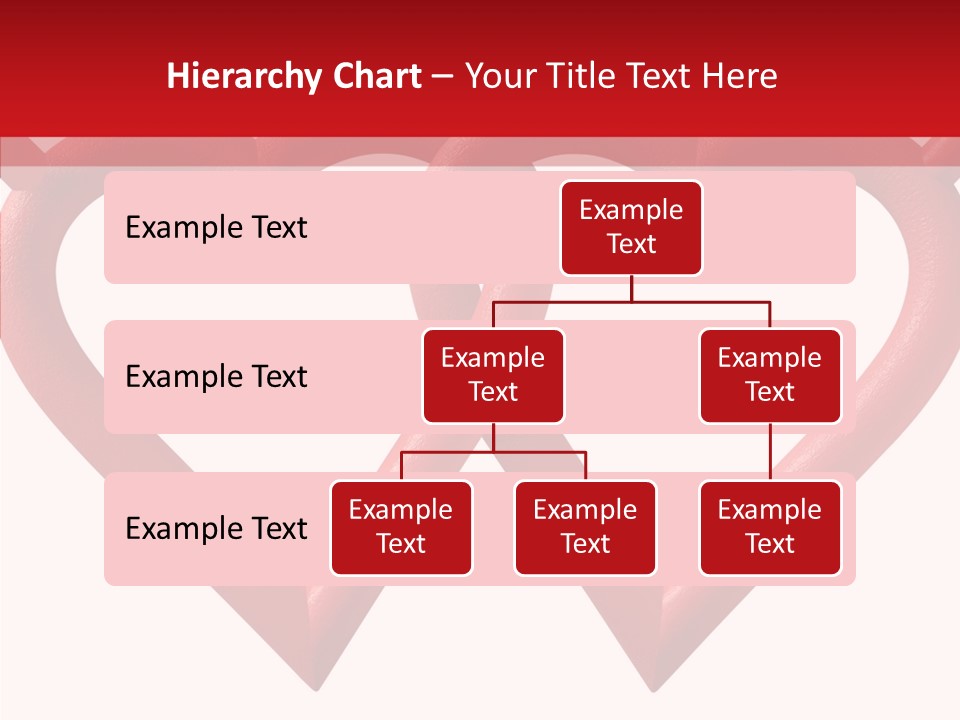 Hierarchy Chart – Your Title Text Here

Example Text

Example Text

Example Text

Example Text

Example Text

Example Text

Example Text

Example Text

Example Text